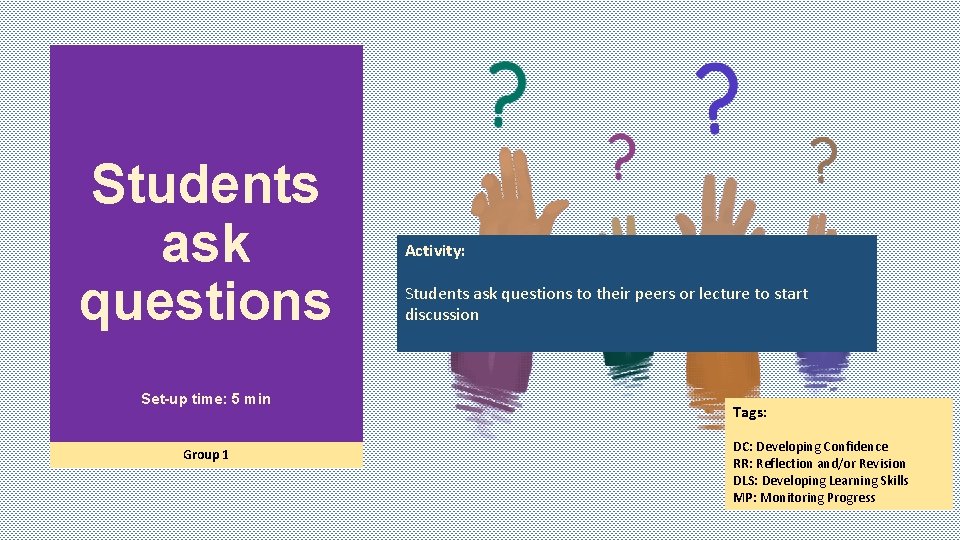 Students ask questions

Set-up time: 5 min

Group 1

?

?

?

?

Activity:

Students ask questions to their peers or lecture to start discussion

Tags:

DC: Developing Confidence
RR: Reflection and/or Revision
DLS: Developing Learning Skills
MP: Monitoring Progress